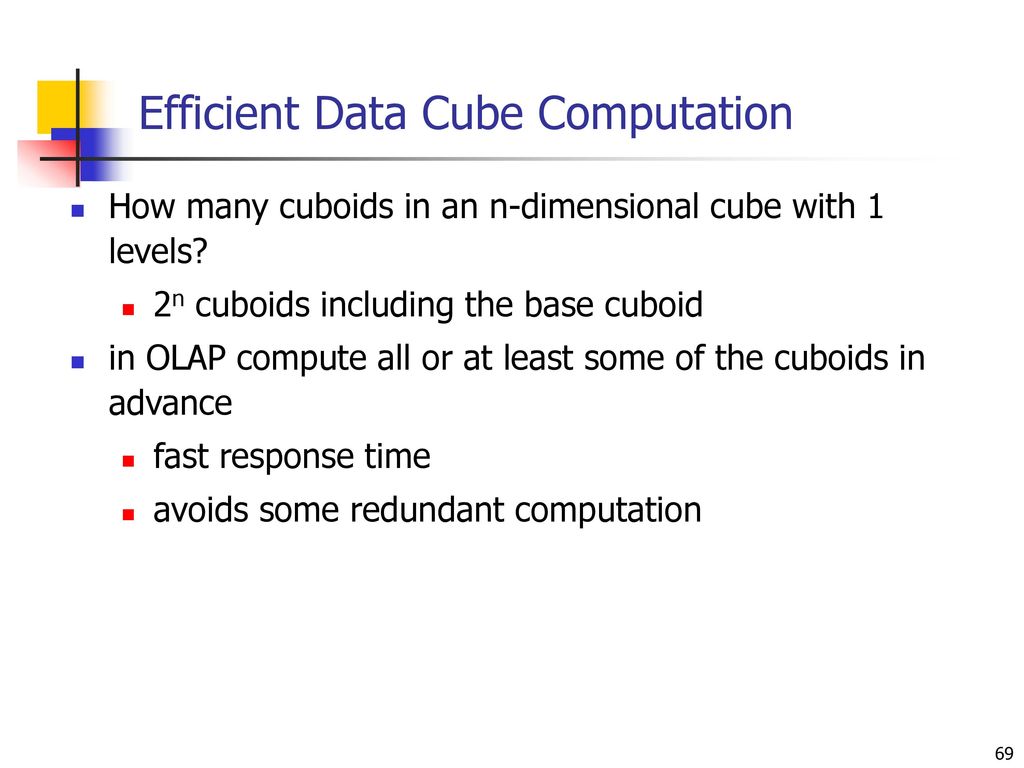 Efficient Data Cube Computation

How many cuboids in an n-dimensional cube with 1 levels?

$2^n$ cuboids including the base cuboid

in OLAP compute all or at least some of the cuboids in advance

fast response time

avoids some redundant computation

69